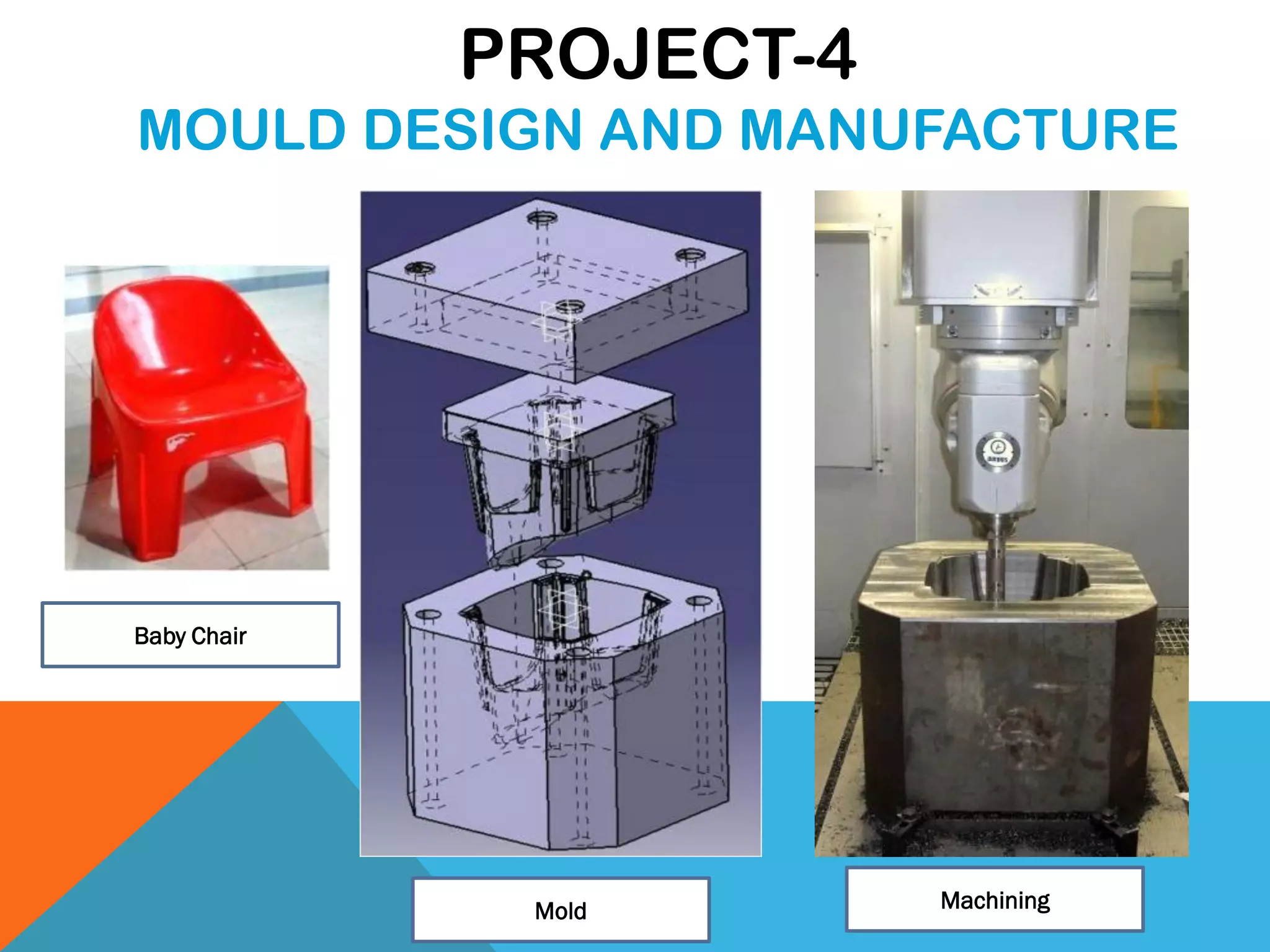 PROJECT-4
MOULD DESIGN AND MANUFACTURE

Baby Chair

Mold

Machining